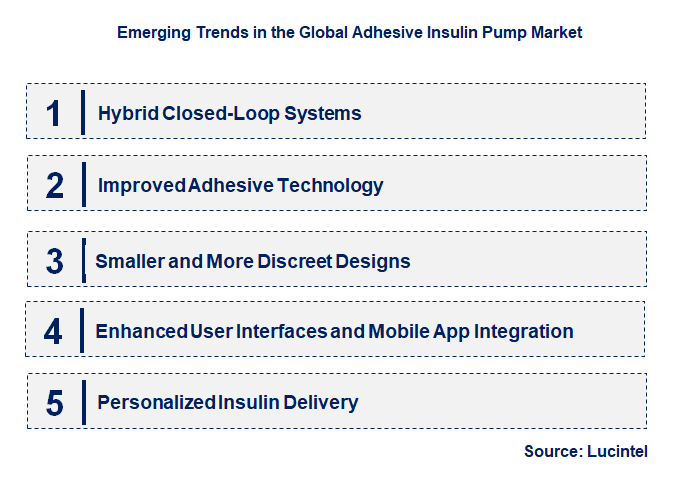 Emerging Trends in the Global Adhesive Insulin Pump Market

1 Hybrid Closed-Loop Systems

2 Improved Adhesive Technology

3 Smaller and More Discreet Designs

4 Enhanced User Interfaces and Mobile App Integration

5 Personalized Insulin Delivery

Source: Lucintel